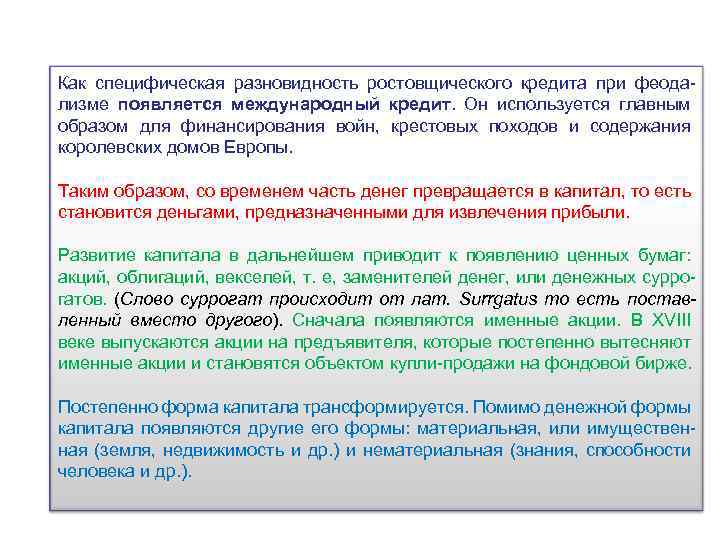 Как специфическая разновидность ростовщического кредита при феодализме появляется международный кредит. Он используется главным образом для финансирования войн, крестовых походов и содержания королевских домов Европы.

Таким образом, со временем часть денег превращается в капитал, то есть становится деньгами, предназначенными для извлечения прибыли.

Развитие капитала в дальнейшем приводит к появлению ценных бумаг: акций, облигаций, векселей, т. е, заменителей денег, или денежных суррогатов. (Слово суррогат происходит от лат. Surrgatus то есть поставленный вместо другого). Сначала появляются именные акции. В XVIII веке выпускаются акции на предъявителя, которые постепенно вытесняют именные акции и становятся объектом купли-продажи на фондовой бирже.

Постепенно форма капитала трансформируется. Помимо денежной формы капитала появляются другие его формы: материальная, или имущественная (земля, недвижимость и др.) и нематериальная (знания, способности человека и др.).